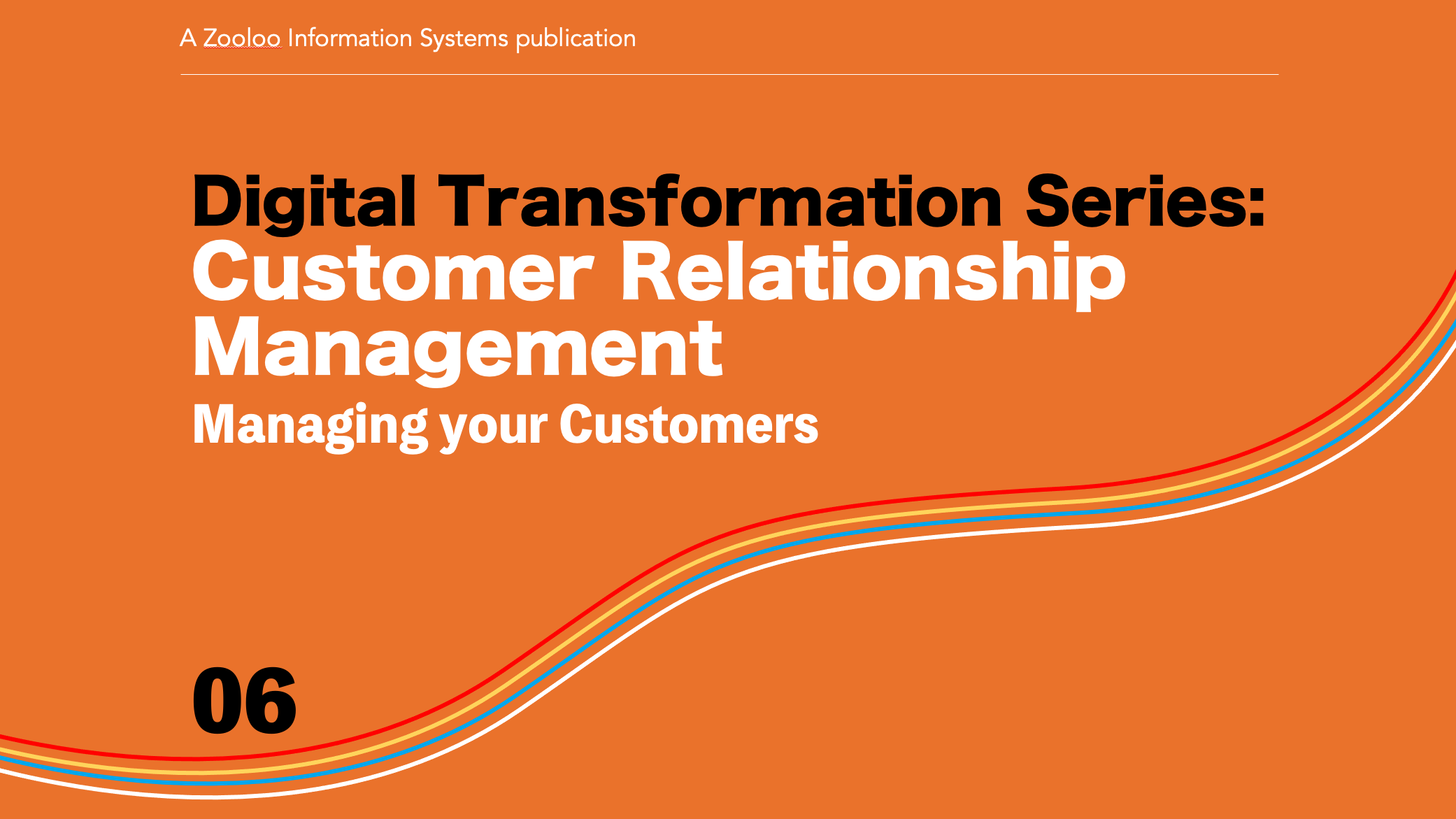 A Zooloo Information Systems publication

Digital Transformation Series:
Customer Relationship Management
Managing your Customers

06